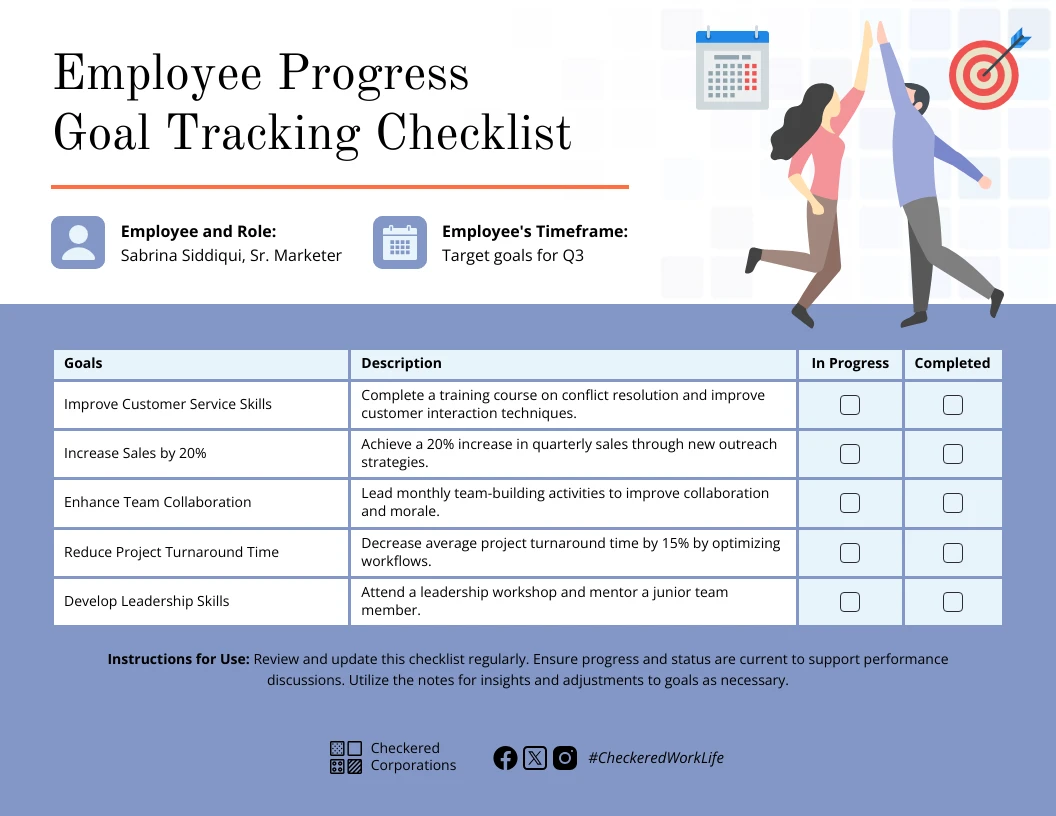 Employee Progress Goal Tracking Checklist

Employee and Role:
Sabrina Siddiqui, Sr. Marketer

Employee's Timeframe:
Target goals for Q3

| Goals | Description | In Progress | Completed |
|---|---|---|---|
| Improve Customer Service Skills | Complete a training course on conflict resolution and improve customer interaction techniques. | ☐ | ☐ |
| Increase Sales by 20% | Achieve a 20% increase in quarterly sales through new outreach strategies. | ☐ | ☐ |
| Enhance Team Collaboration | Lead monthly team-building activities to improve collaboration and morale. | ☐ | ☐ |
| Reduce Project Turnaround Time | Decrease average project turnaround time by 15% by optimizing workflows. | ☐ | ☐ |
| Develop Leadership Skills | Attend a leadership workshop and mentor a junior team member. | ☐ | ☐ |

**Instructions for Use:** Review and update this checklist regularly. Ensure progress and status are current to support performance discussions. Utilize the notes for insights and adjustments to goals as necessary.

Checkered Corporations

#CheckeredWorkLife